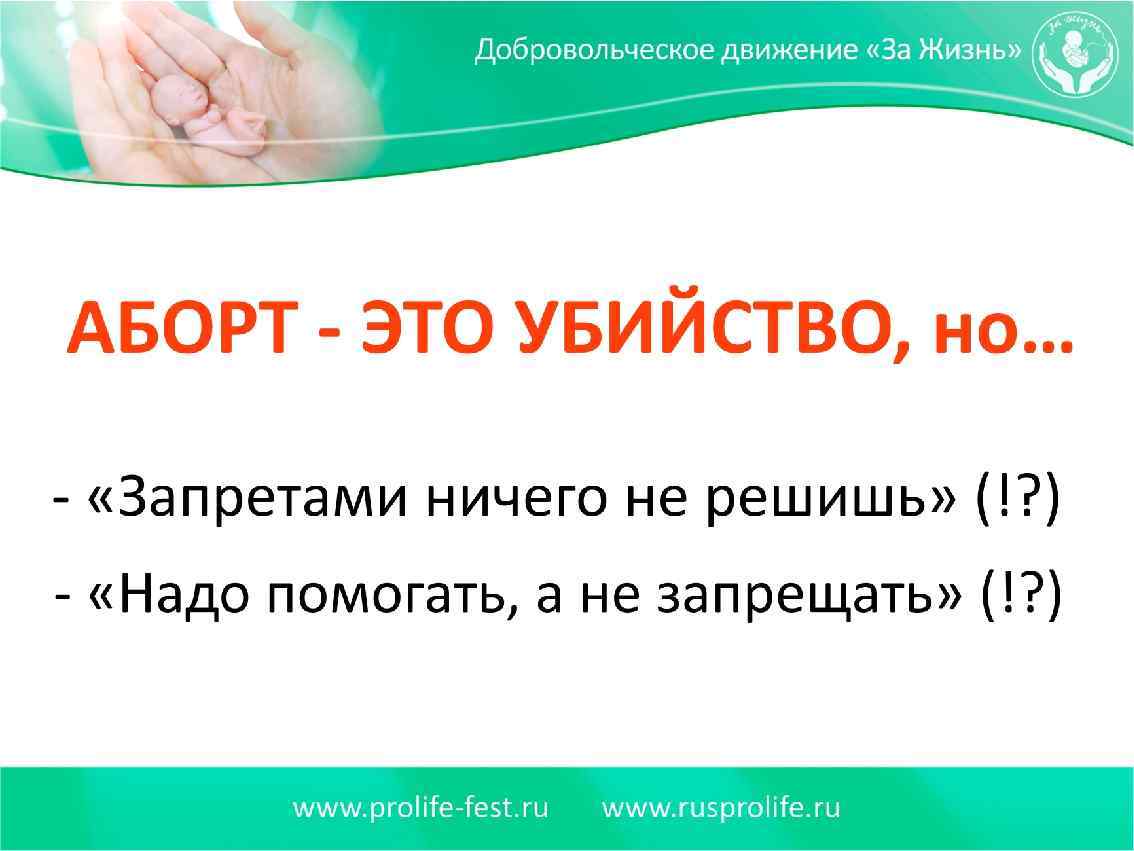 Добровольческое движение «За Жизнь»

За жизнь

АБОРТ - ЭТО УБИЙСТВО, но…

- «Запретами ничего не решишь» (!?)

- «Надо помогать, а не запрещать» (!?)

www.prolife-fest.ru www.rusprolife.ru